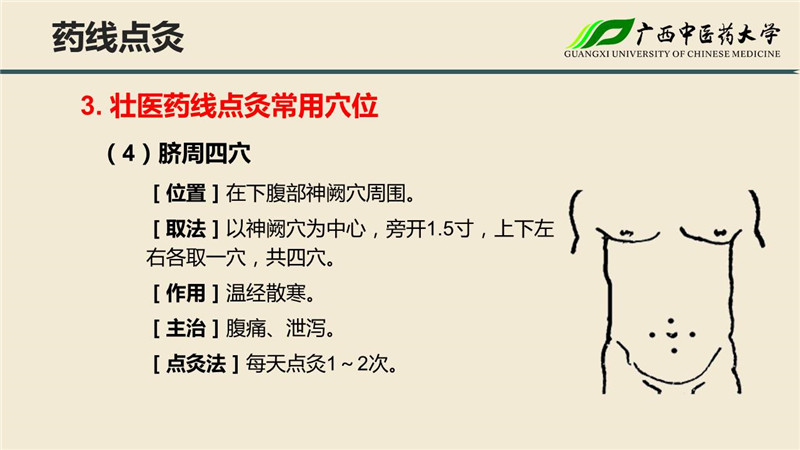 药线点灸

广西中医药大学
GUANGXI UNIVERSITY OF CHINESE MEDICINE

3. 壮医药线点灸常用穴位

（4）脐周四穴

[ 位置 ] 在下腹部神阙穴周围。

[ 取法 ] 以神阙穴为中心，旁开1.5寸，上下左右各取一穴，共四穴。

[ 作用 ] 温经散寒。

[ 主治 ] 腹痛、泄泻。

[ 点灸法 ] 每天点灸1～2次。